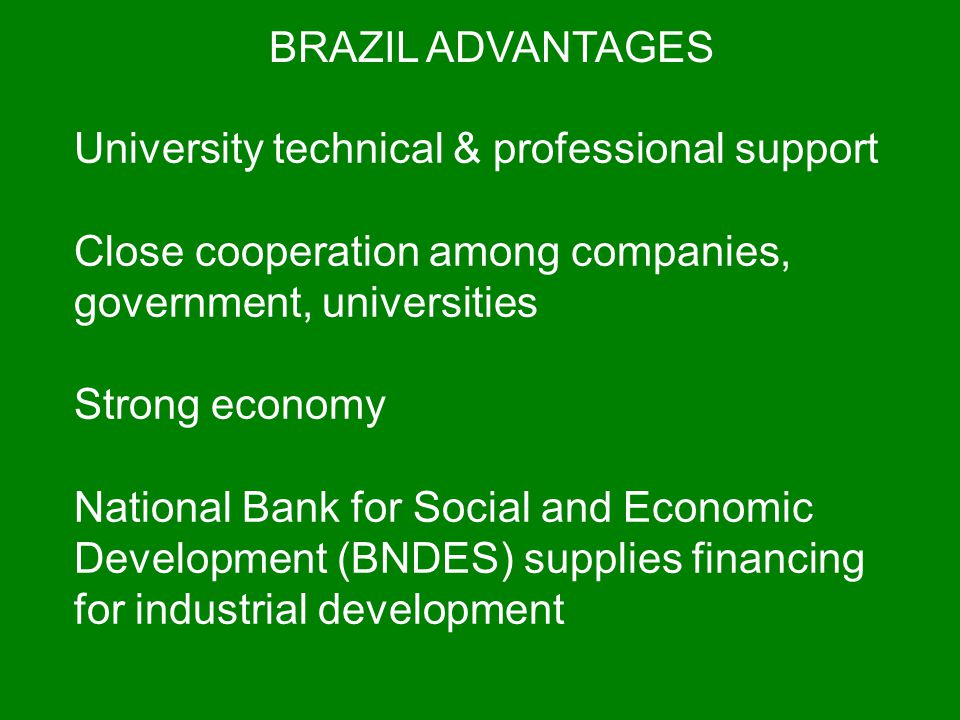 BRAZIL ADVANTAGES

University technical & professional support

Close cooperation among companies, government, universities

Strong economy

National Bank for Social and Economic Development (BNDES) supplies financing for industrial development